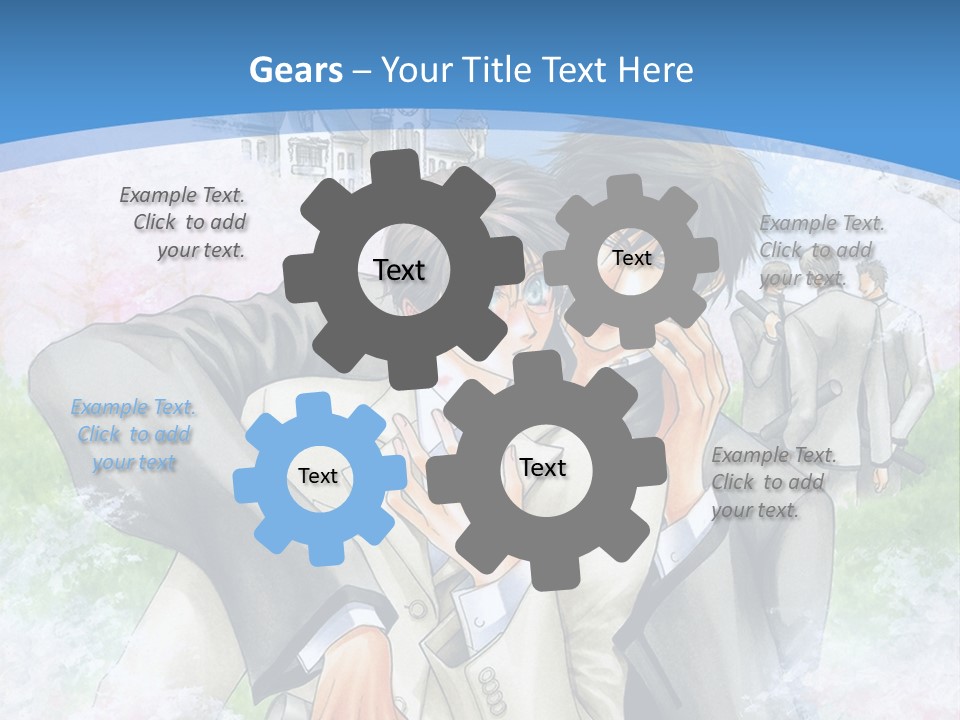 Gears – Your Title Text Here

Example Text. Click to add your text.

Text

Text

Example Text. Click to add your text.

Example Text. Click to add your text

Text

Text

Example Text. Click to add your text.